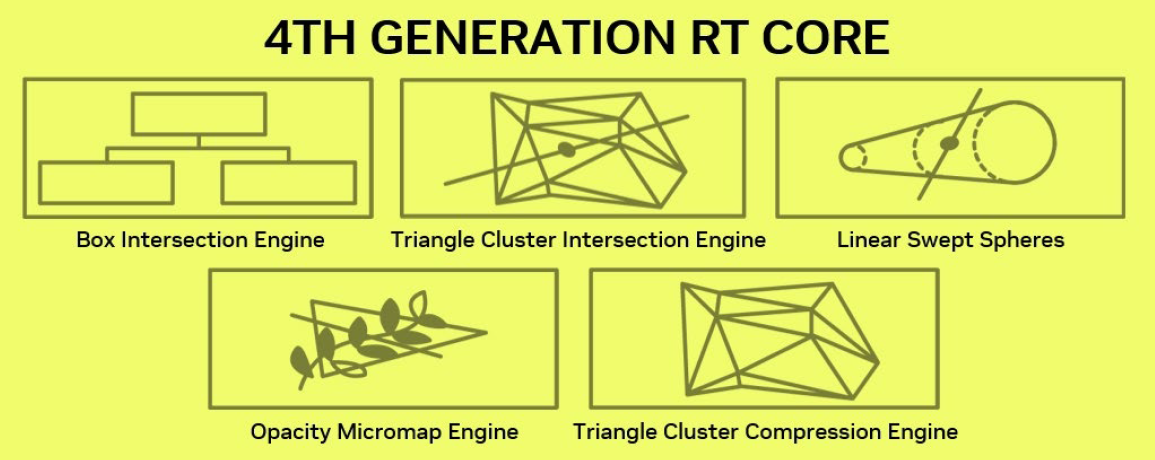 4TH GENERATION RT CORE

Box Intersection Engine

Triangle Cluster Intersection Engine

Linear Swept Spheres

Opacity Micromap Engine

Triangle Cluster Compression Engine